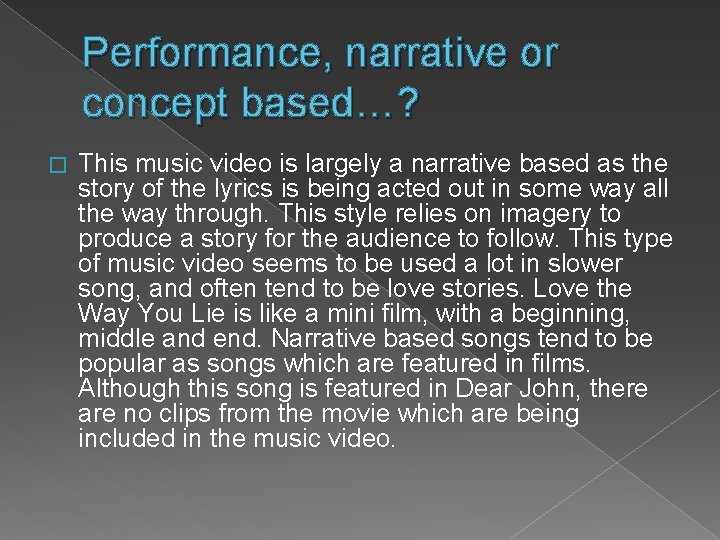 Performance, narrative or concept based…?

This music video is largely a narrative based as the story of the lyrics is being acted out in some way all the way through. This style relies on imagery to produce a story for the audience to follow. This type of music video seems to be used a lot in slower song, and often tend to be love stories. Love the Way You Lie is like a mini film, with a beginning, middle and end. Narrative based songs tend to be popular as songs which are featured in films. Although this song is featured in Dear John, there are no clips from the movie which are being included in the music video.